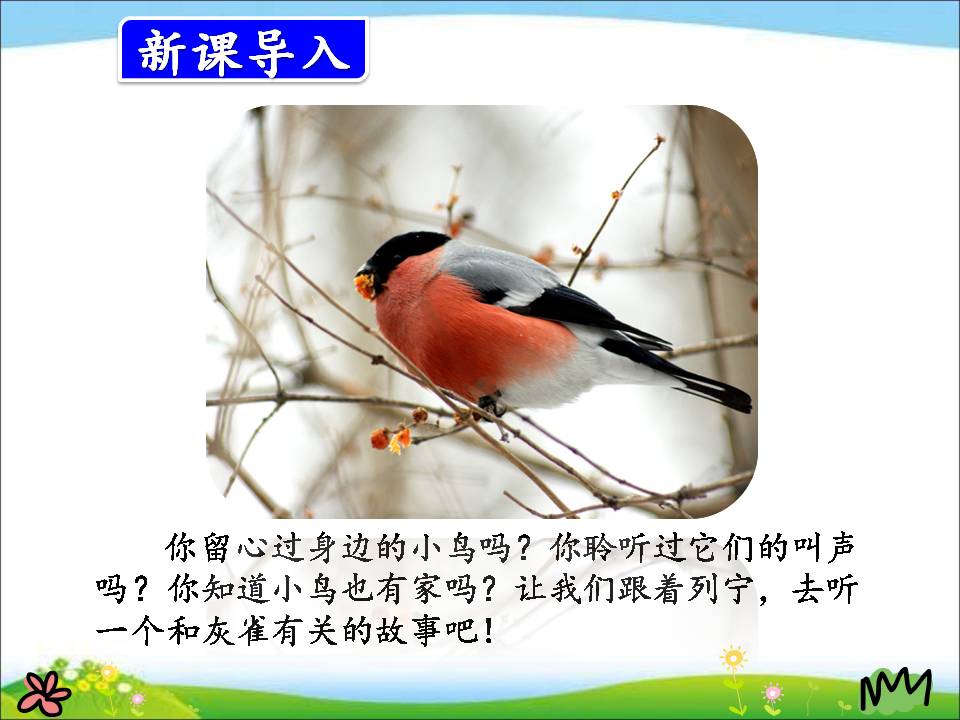 新课导入

你留心过身边的小鸟吗？你聆听过它们的叫声吗？你知道小鸟也有家吗？让我们跟着列宁，去听一个和灰雀有关的故事吧！